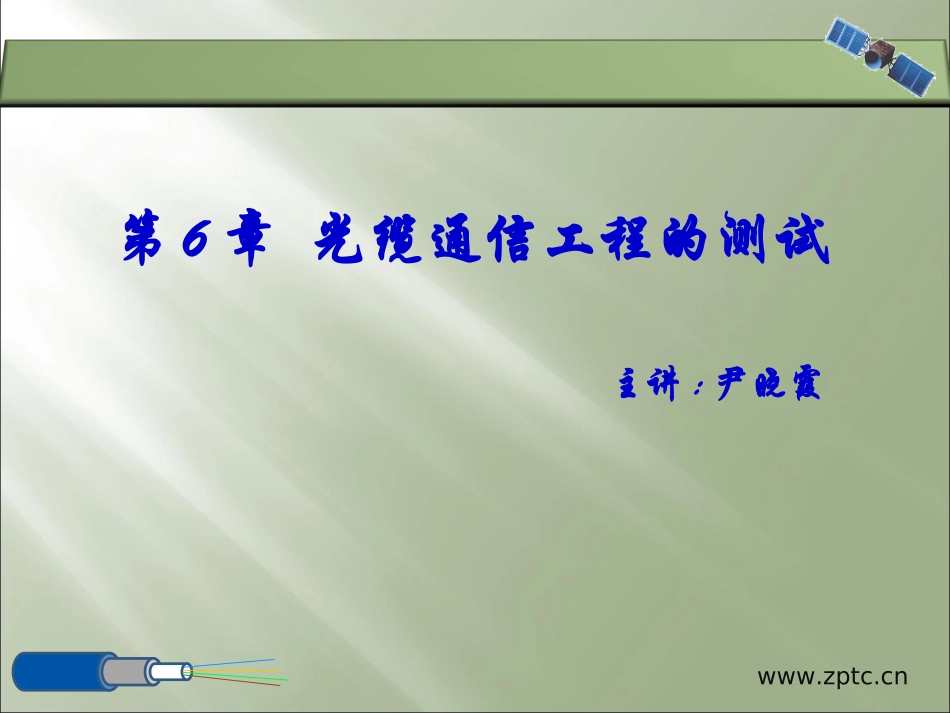 第 6 章　光缆通信工程的测试

主讲：尹晓霞

www.zptc.cn